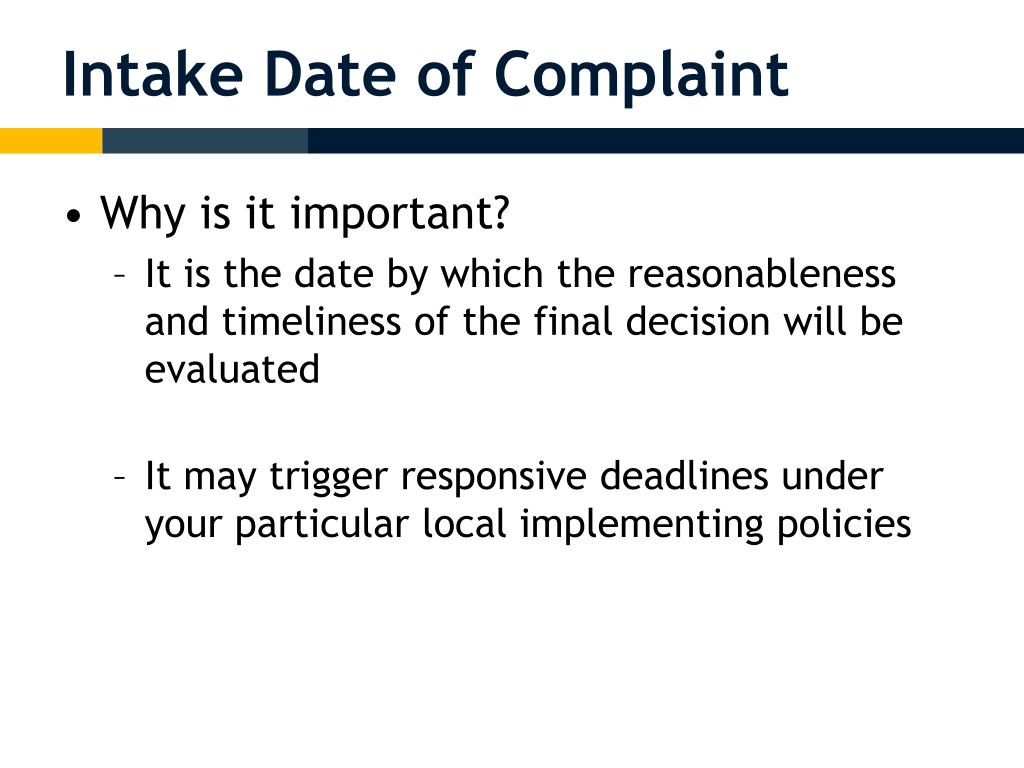 Intake Date of Complaint

• Why is it important?
– It is the date by which the reasonableness and timeliness of the final decision will be evaluated

– It may trigger responsive deadlines under your particular local implementing policies